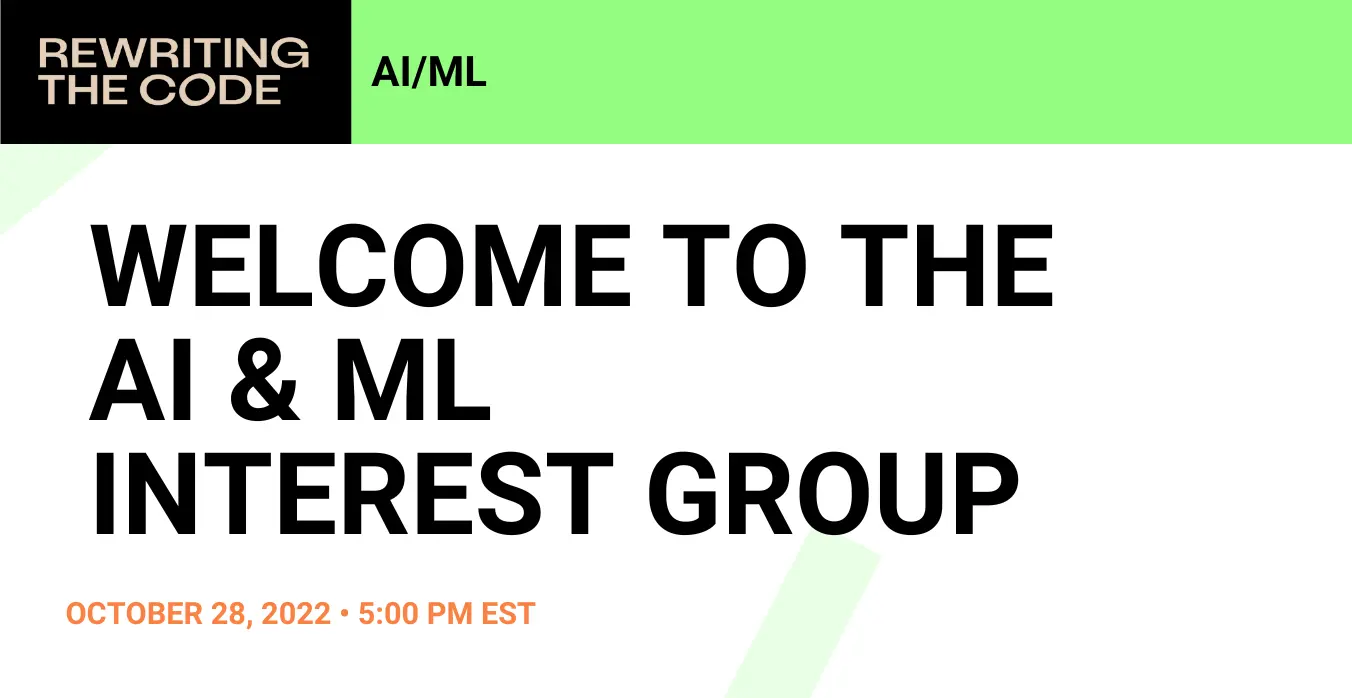 REWRITING THE CODE

AI/ML

WELCOME TO THE AI & ML INTEREST GROUP

OCTOBER 28, 2022 • 5:00 PM EST